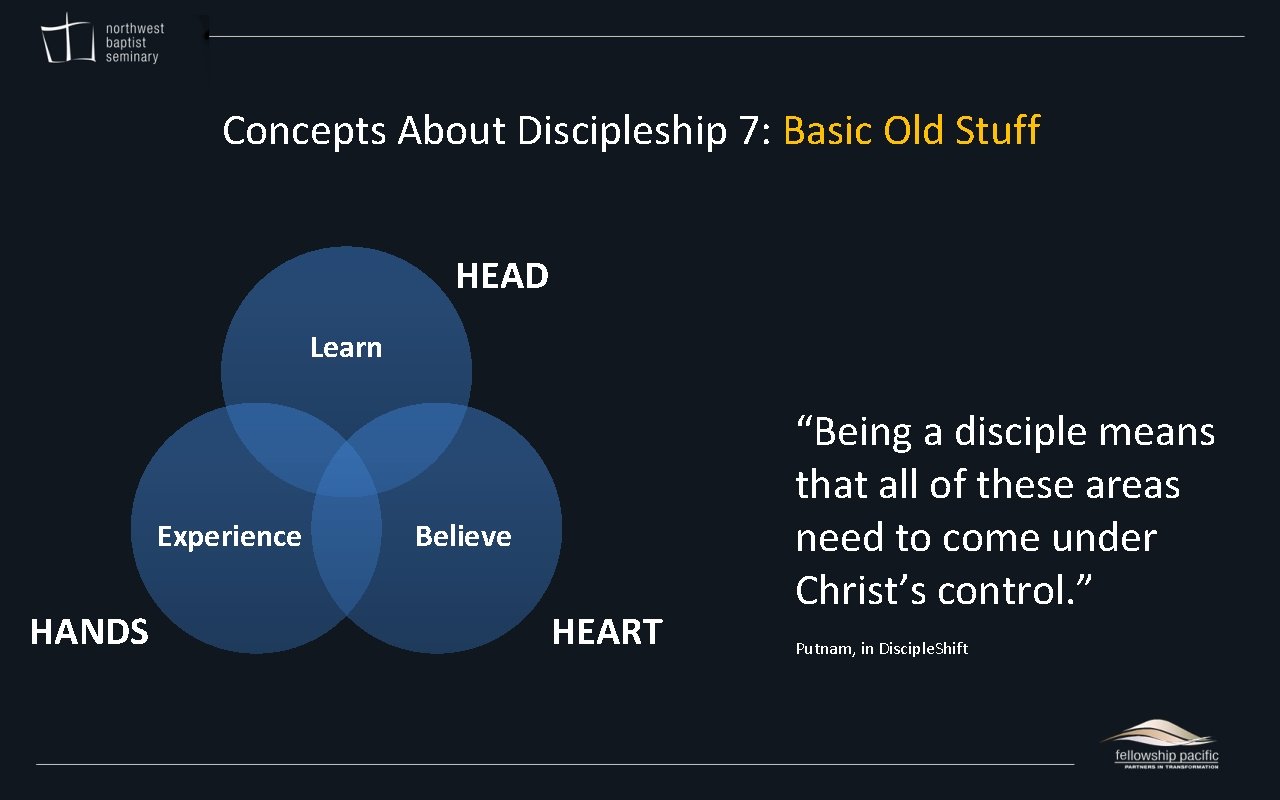 northwest baptist seminary

Concepts About Discipleship 7: Basic Old Stuff

HEAD

Learn

Experience

Believe

HANDS

HEART

“Being a disciple means that all of these areas need to come under Christ’s control.”

Putnam, in Disciple.Shift

fellowship pacific
PARTNERS IN TRANSFORMATION